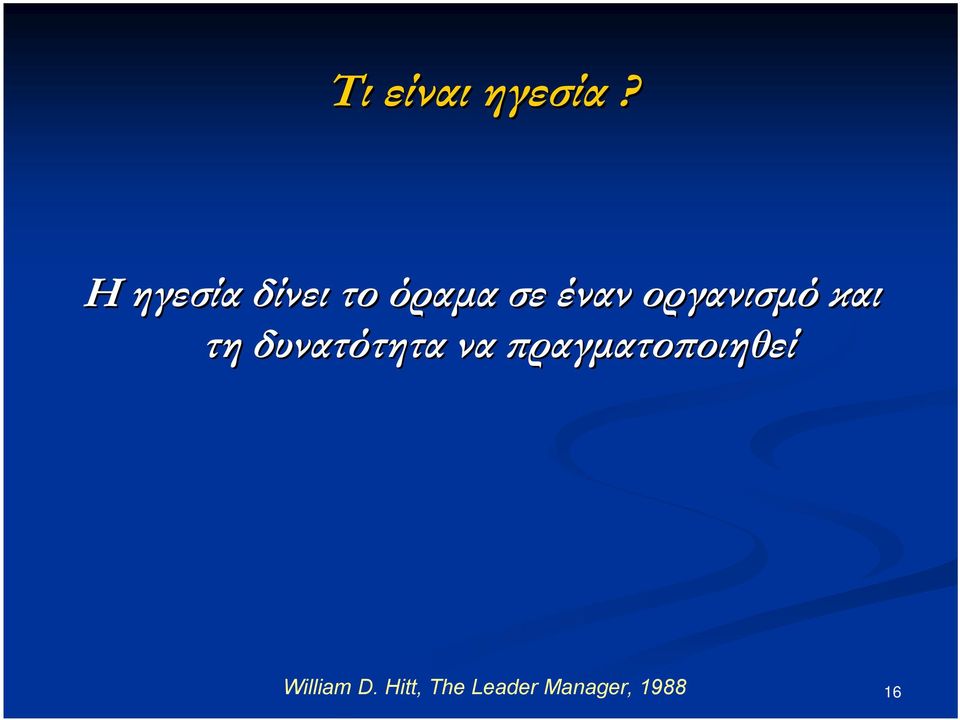 Τι είναι ηγεσία ?

Η ηγεσία δίνει το όραμα σε έναν οργανισμό και τη δυνατότητα να πραγματοποιηθεί

William D. Hitt, The Leader Manager, 1988

16